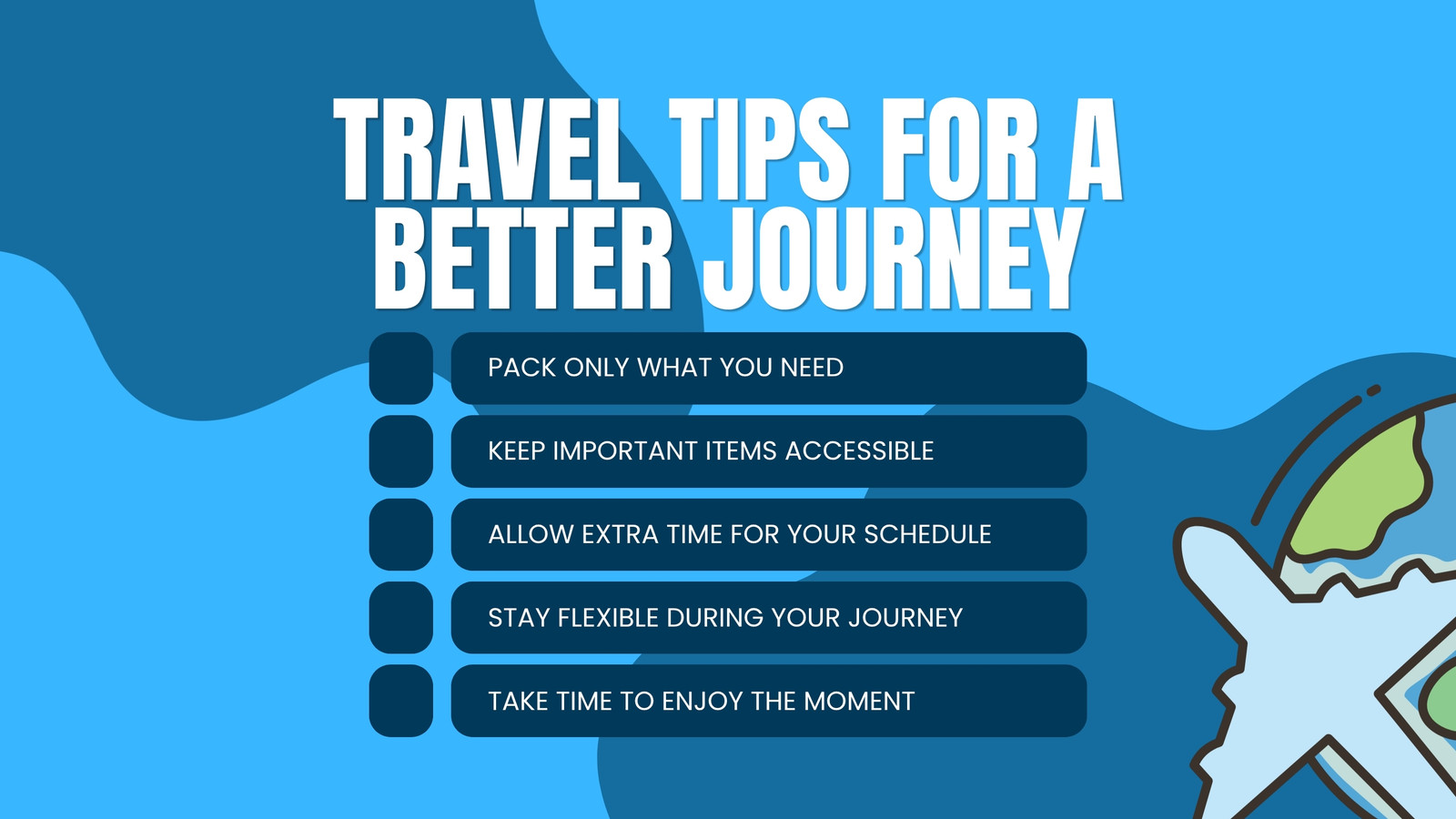 TRAVEL TIPS FOR A BETTER JOURNEY

PACK ONLY WHAT YOU NEED

KEEP IMPORTANT ITEMS ACCESSIBLE

ALLOW EXTRA TIME FOR YOUR SCHEDULE

STAY FLEXIBLE DURING YOUR JOURNEY

TAKE TIME TO ENJOY THE MOMENT